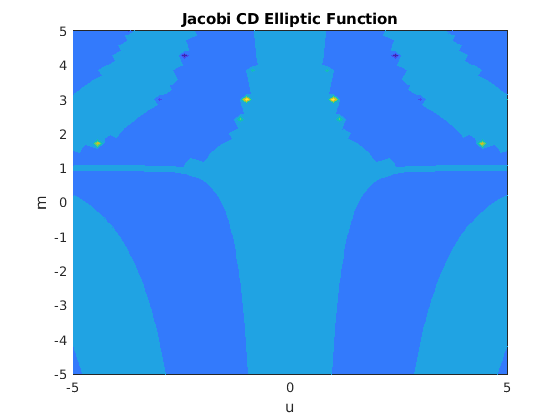 Jacobi CD Elliptic Function

5
4
3
2
1
0
-1
-2
-3
-4
-5

m

-5
0
5

u